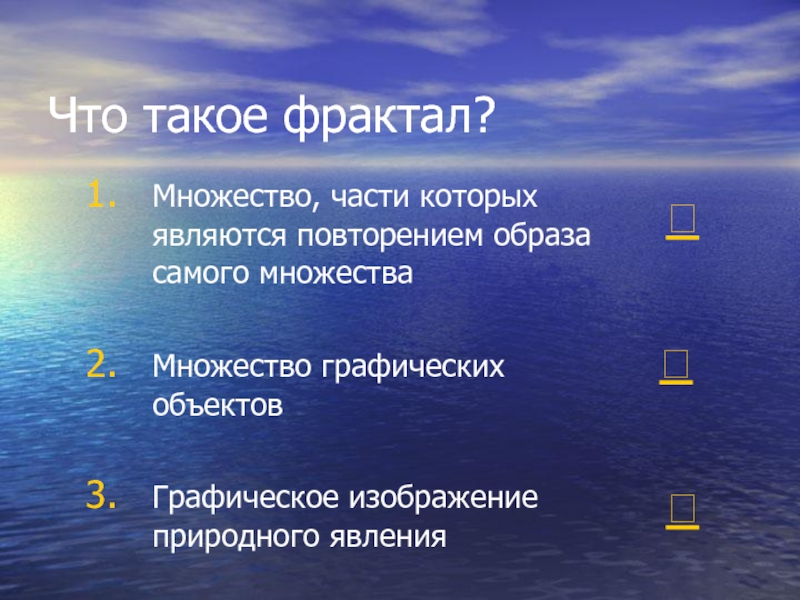 Что такое фрактал?

1. Множество, части которых являются повторением образа самого множества

2. Множество графических объектов

3. Графическое изображение природного явления